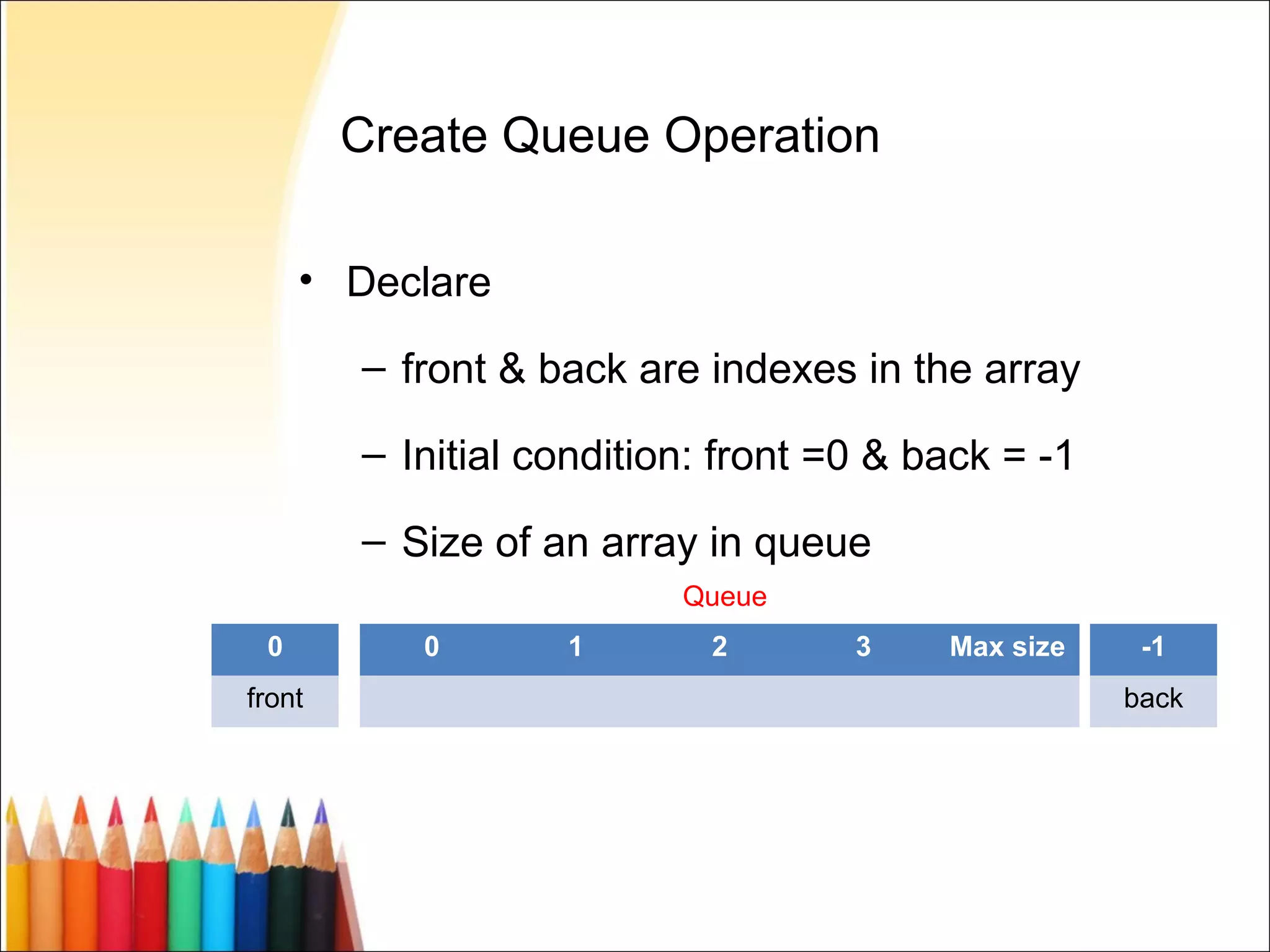 Create Queue Operation

• Declare

– front & back are indexes in the array

– Initial condition: front =0 & back = -1

– Size of an array in queue

Queue

| 0 |
|---|
| front |

| 0 | 1 | 2 | 3 | Max size |
|---|---|---|---|---|
| | | | | |

| -1 |
|---|
| back |